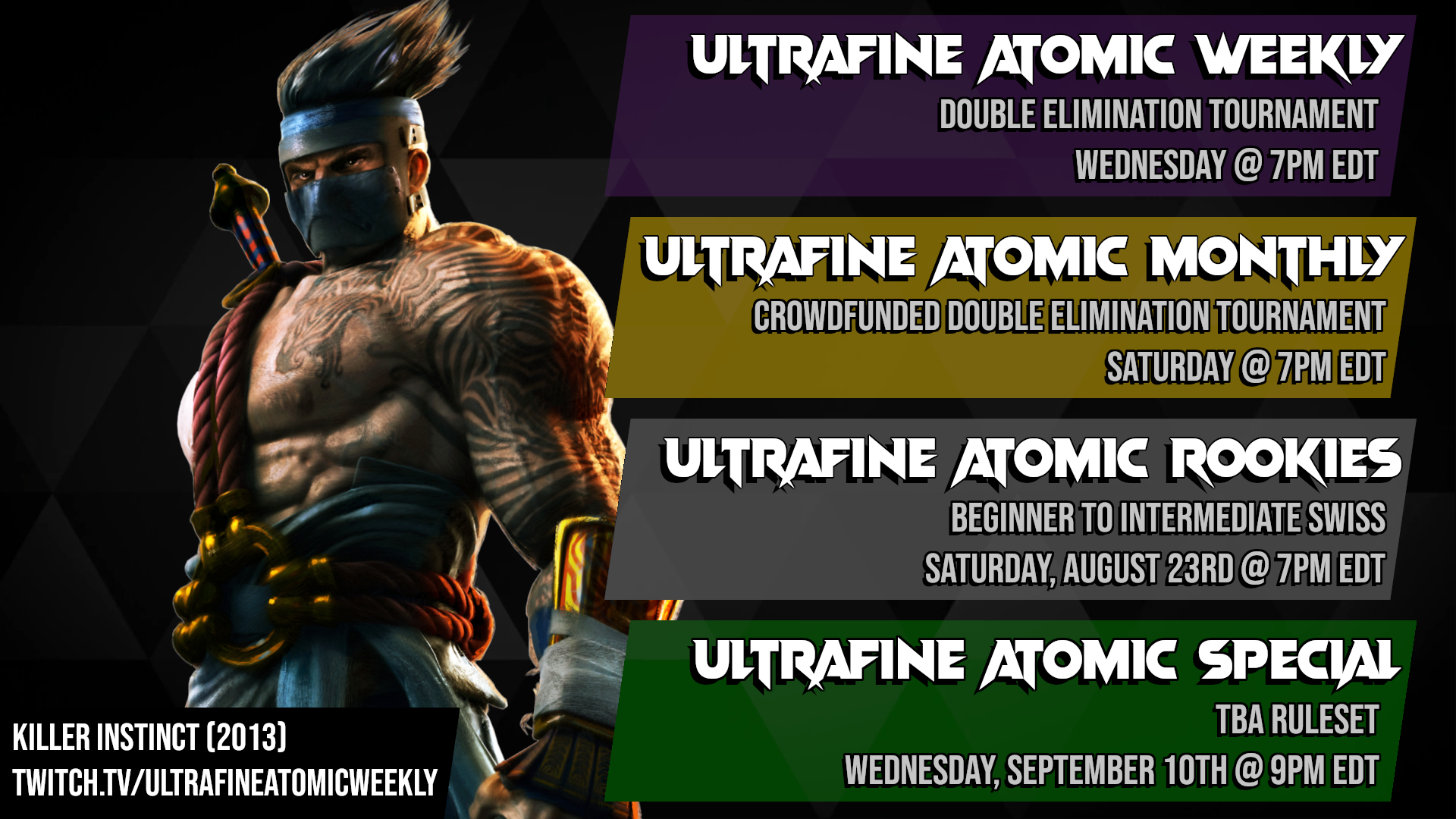 ULTRAFINE ATOMIC WEEKLY
DOUBLE ELIMINATION TOURNAMENT
WEDNESDAY @ 7PM EDT

ULTRAFINE ATOMIC MONTHLY
CROWDFUNDED DOUBLE ELIMINATION TOURNAMENT
SATURDAY @ 7PM EDT

ULTRAFINE ATOMIC ROOKIES
BEGINNER TO INTERMEDIATE SWISS
SATURDAY, AUGUST 23RD @ 7PM EDT

ULTRAFINE ATOMIC SPECIAL
TBA RULESET
WEDNESDAY, SEPTEMBER 10TH @ 9PM EDT

KILLER INSTINCT (2013)
TWITCH.TV/ULTRAFINEATOMICWEEKLY